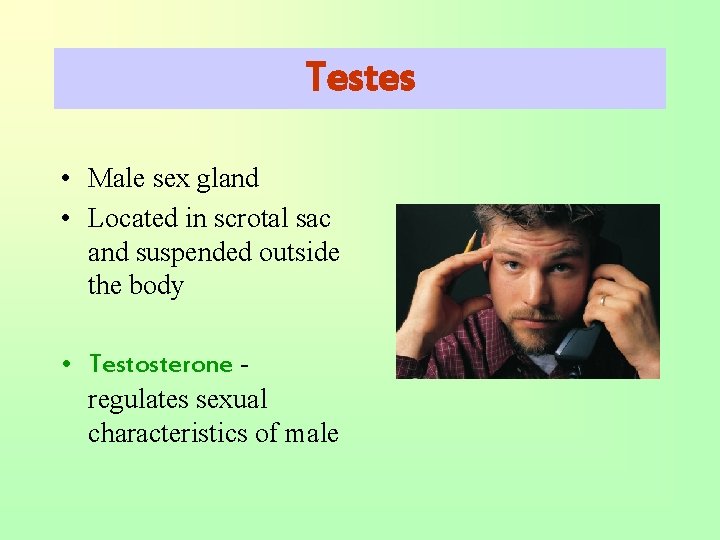 Testes

• Male sex gland
• Located in scrotal sac and suspended outside the body

• Testosterone - regulates sexual characteristics of male